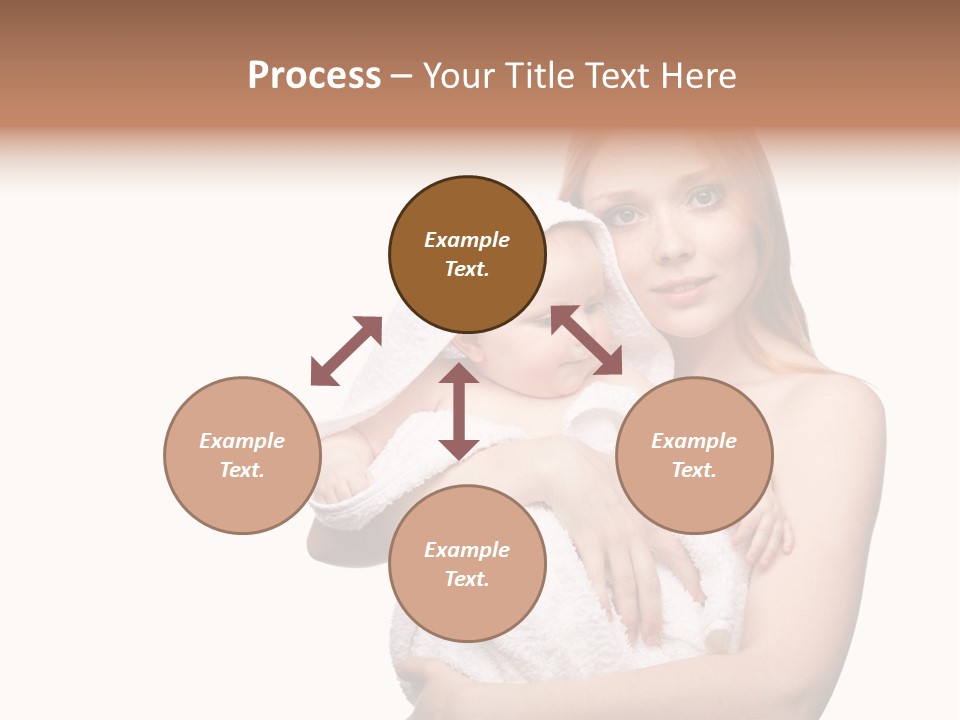 Process – Your Title Text Here

Example Text.

Example Text.

Example Text.

Example Text.